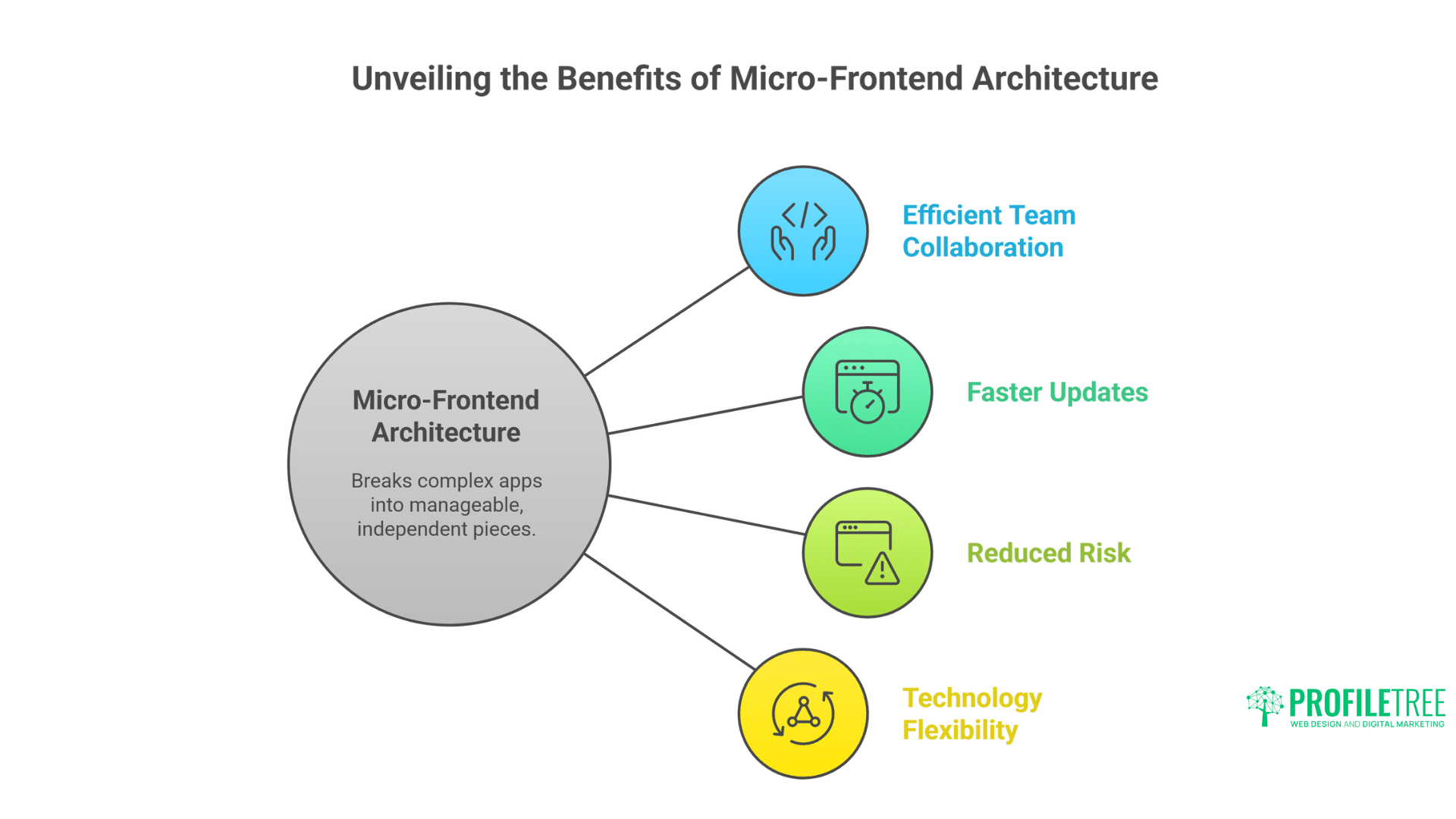 Unveiling the Benefits of Micro-Frontend Architecture

Micro-Frontend Architecture

Breaks complex apps into manageable, independent pieces.

Efficient Team Collaboration

Faster Updates

Reduced Risk

Technology Flexibility

PROFILETREE
WEB DESIGN AND DIGITAL MARKETING